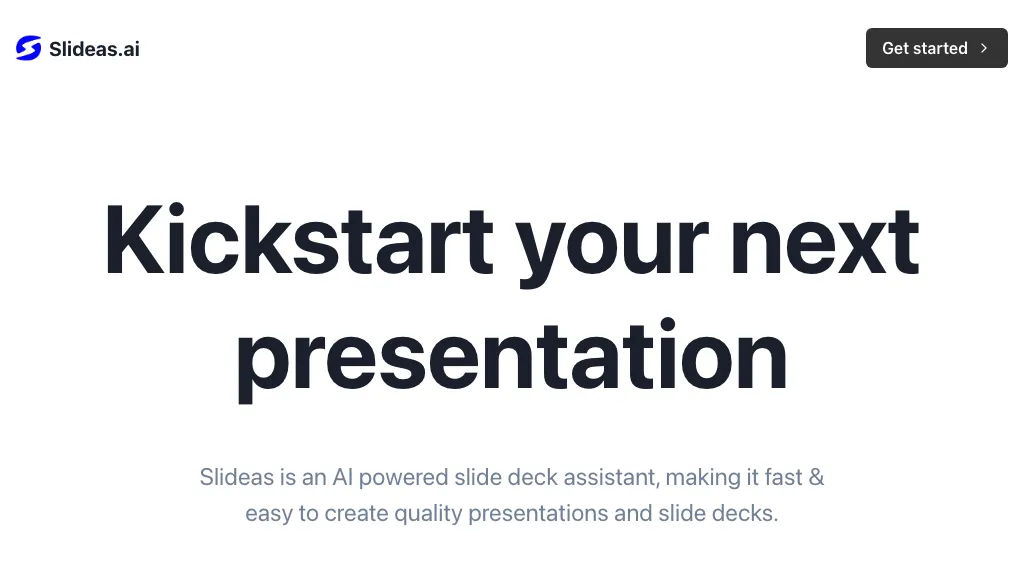 Slideas.ai

Get started

Kickstart your next presentation

Slideas is an AI powered slide deck assistant, making it fast & easy to create quality presentations and slide decks.